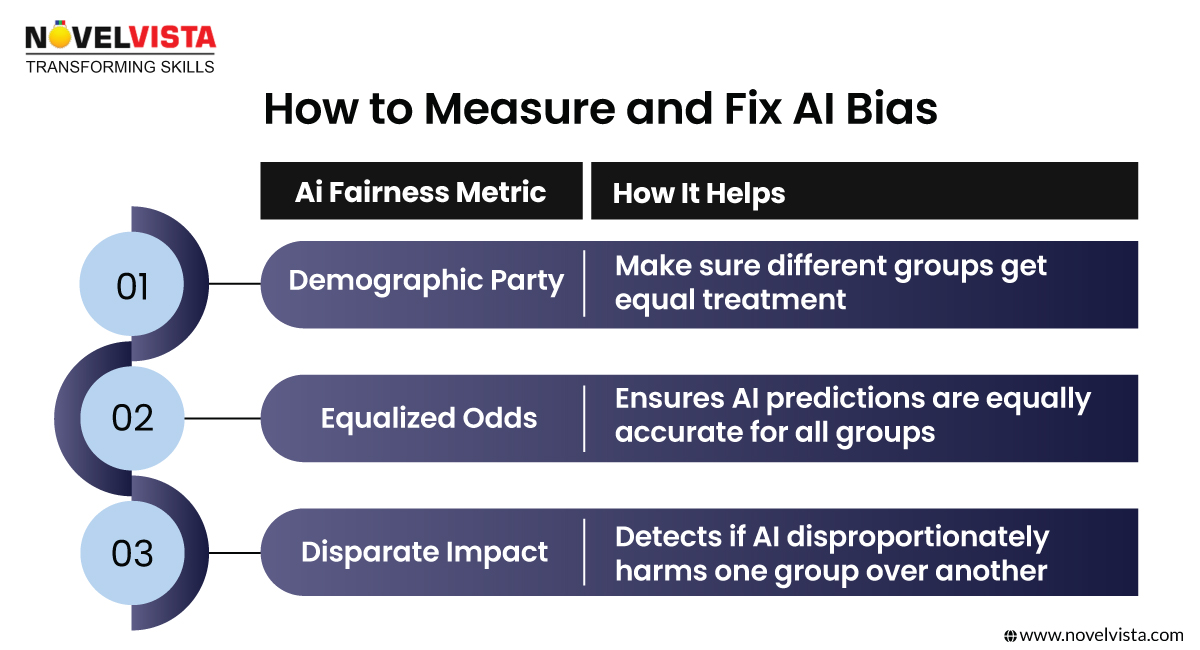 NOVELVISTA
TRANSFORMING SKILLS

How to Measure and Fix AI Bias

| | Ai Fairness Metric | How It Helps |
|---|---|---|
| 01 | Demographic Party | Make sure different groups get equal treatment |
| 02 | Equalized Odds | Ensures AI predictions are equally accurate for all groups |
| 03 | Disparate Impact | Detects if AI disproportionately harms one group over another |

www.novelvista.com